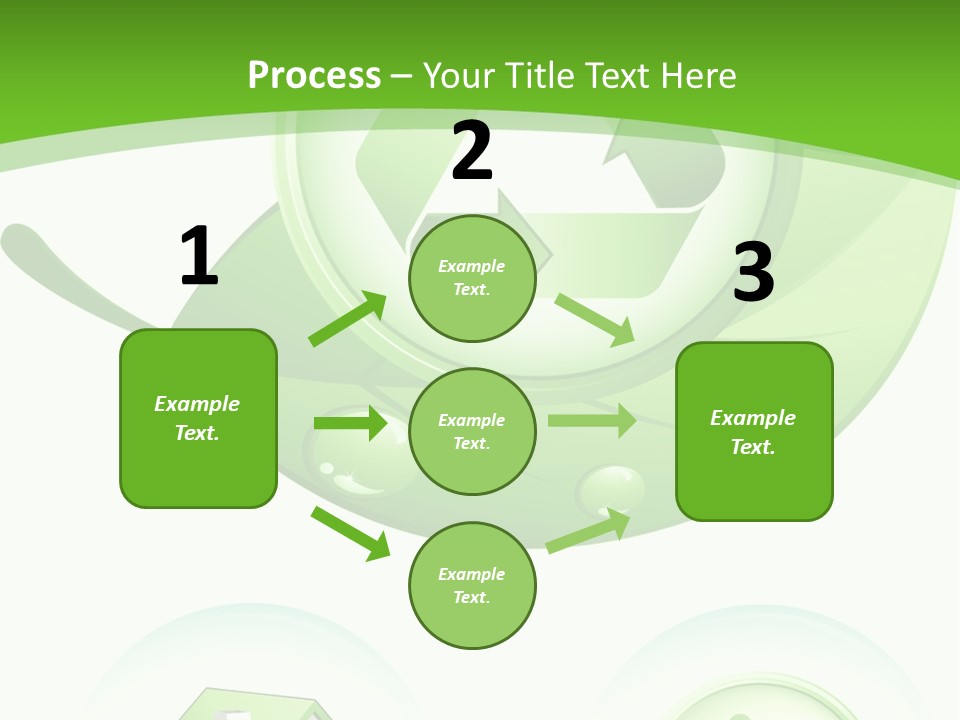 Process – Your Title Text Here

1

Example Text.

2

Example Text.

Example Text.

Example Text.

3

Example Text.